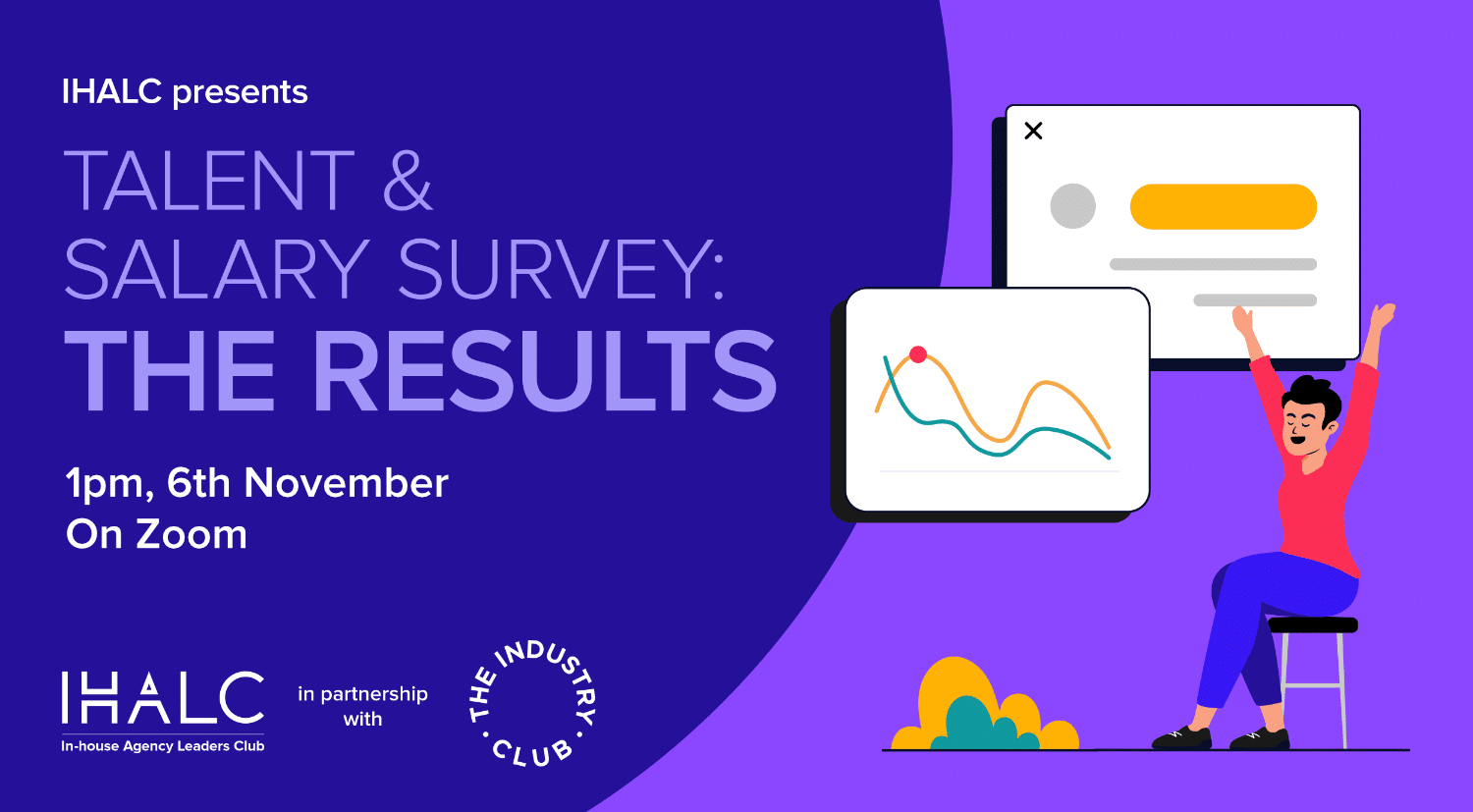 IHALC presents

TALENT & SALARY SURVEY: THE RESULTS

1pm, 6th November
On Zoom

IHALC
In-house Agency Leaders Club

in partnership with

THE INDUSTRY CLUB